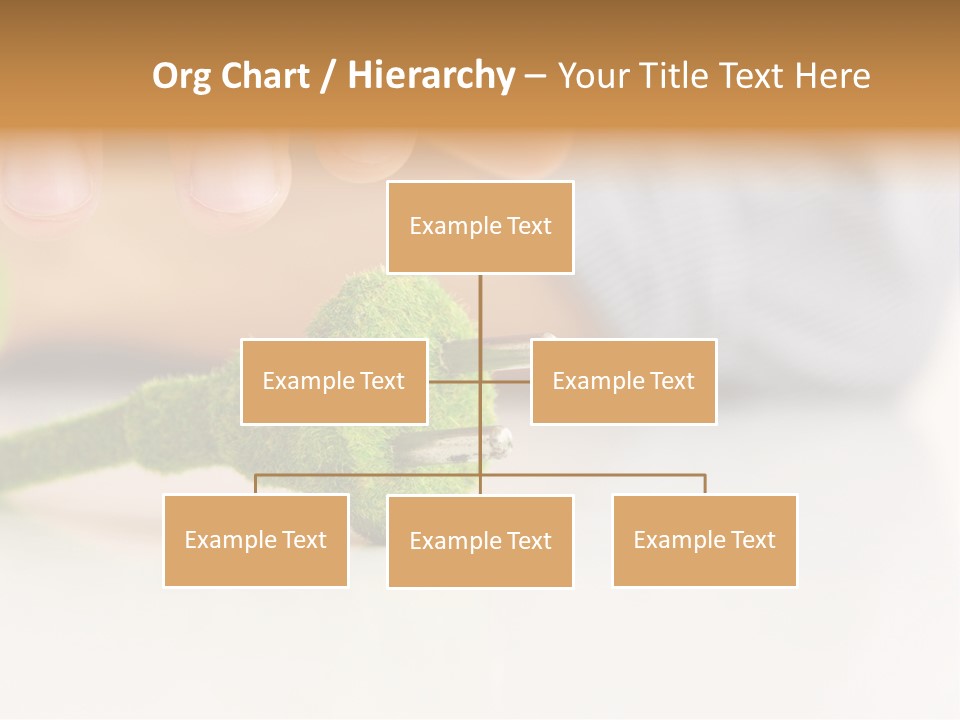 Org Chart / Hierarchy – Your Title Text Here

Example Text

Example Text

Example Text

Example Text

Example Text

Example Text